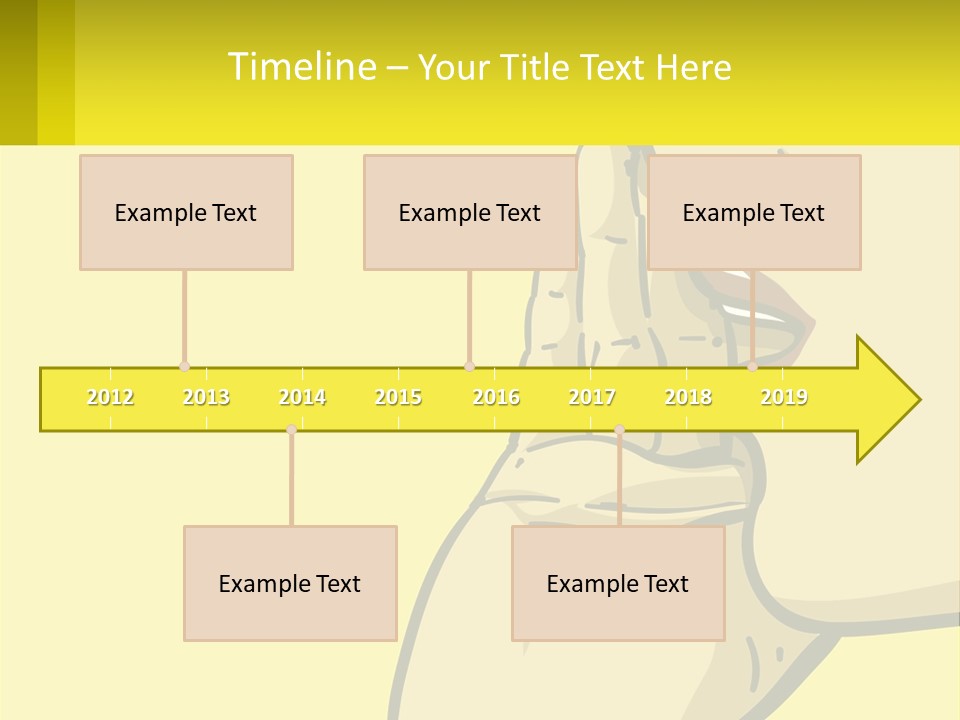 Timeline – Your Title Text Here

Example Text

Example Text

Example Text

2012 2013 2014 2015 2016 2017 2018 2019

Example Text

Example Text